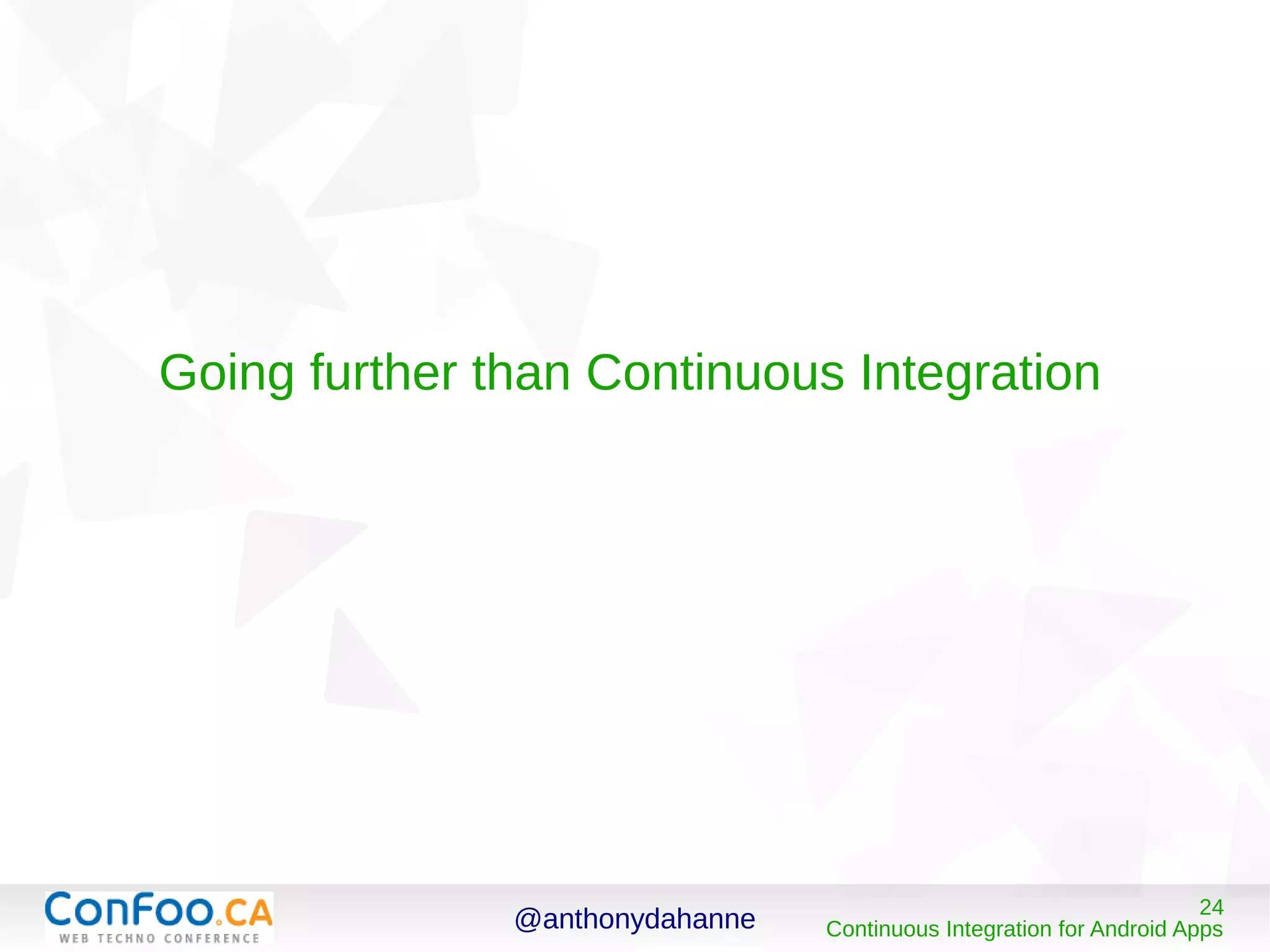 Going further than Continuous Integration

ConFoo.CA
WEB TECHNO CONFERENCE

@anthonydahanne

24
Continuous Integration for Android Apps